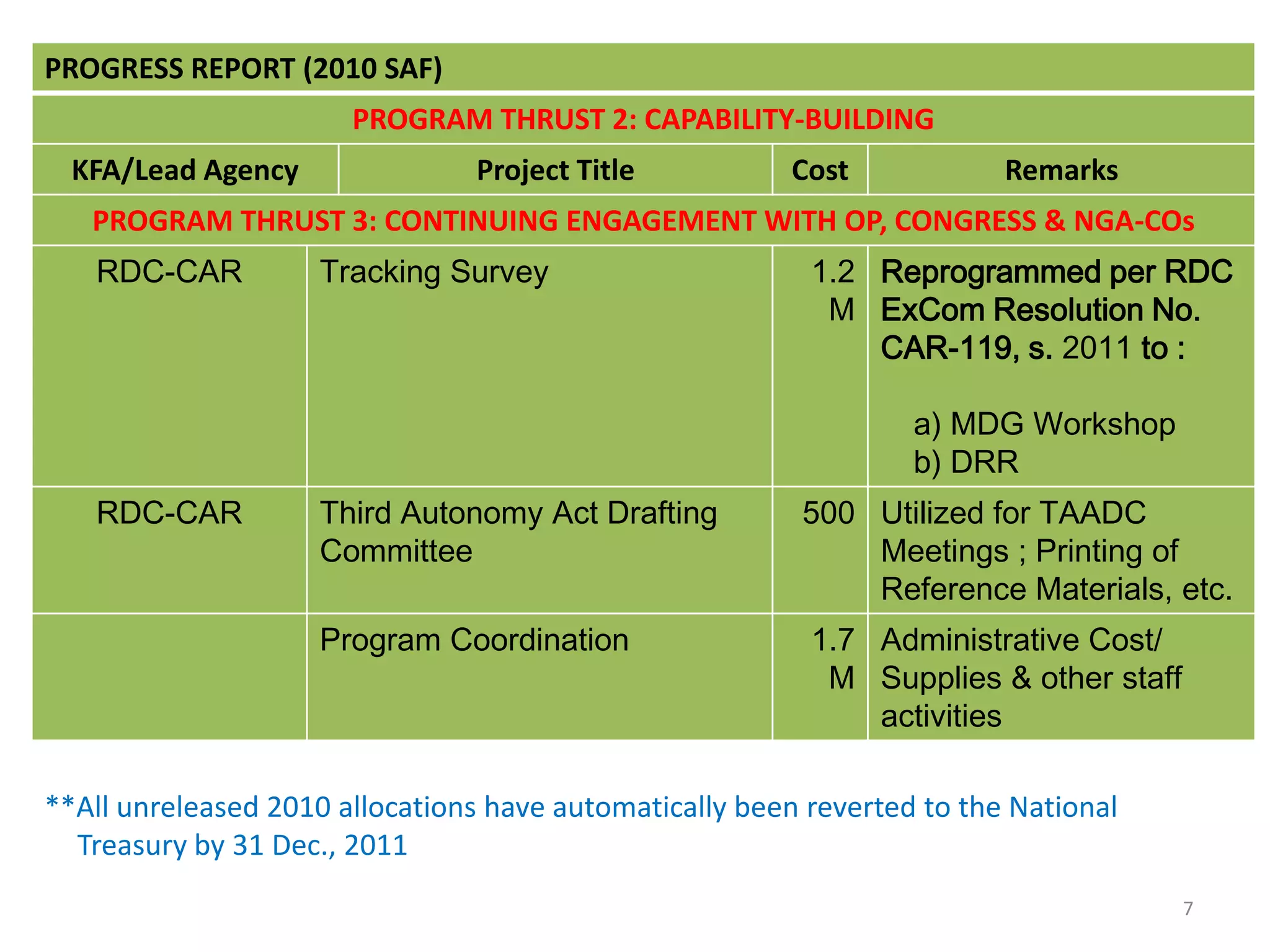 PROGRESS REPORT (2010 SAF)

PROGRAM THRUST 2: CAPABILITY-BUILDING

| KFA/Lead Agency | Project Title | Cost | Remarks |
|---|---|---|---|
| PROGRAM THRUST 3: CONTINUING ENGAGEMENT WITH OP, CONGRESS & NGA-COs | | | |
| RDC-CAR | Tracking Survey | 1.2 M | Reprogrammed per RDC ExCom Resolution No. CAR-119, s. 2011 to : a) MDG Workshop b) DRR |
| RDC-CAR | Third Autonomy Act Drafting Committee | 500 | Utilized for TAADC Meetings ; Printing of Reference Materials, etc. |
| | Program Coordination | 1.7 M | Administrative Cost/ Supplies & other staff activities |

**All unreleased 2010 allocations have automatically been reverted to the National Treasury by 31 Dec., 2011

7